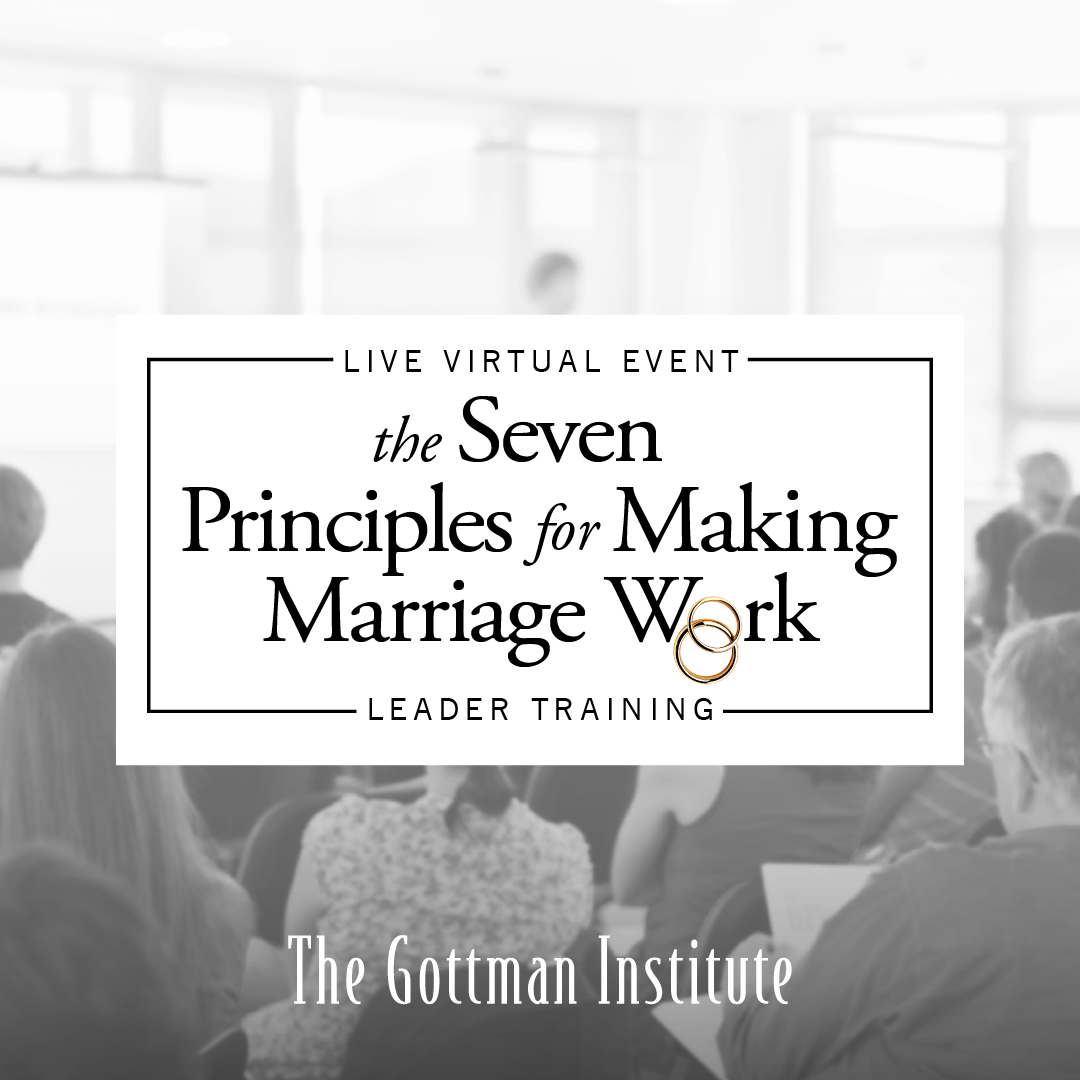 LIVE VIRTUAL EVENT

the Seven Principles for Making Marriage Work

LEADER TRAINING

The Gottman Institute